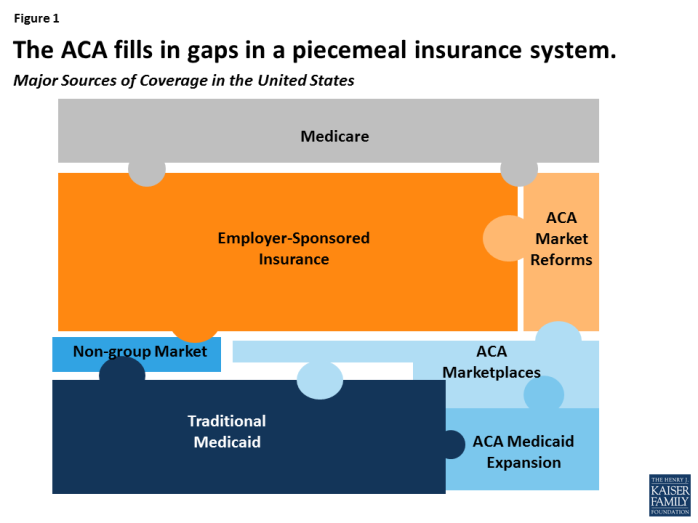 Figure 1

The ACA fills in gaps in a piecemeal insurance system.

Major Sources of Coverage in the United States

Medicare

Employer-Sponsored Insurance

ACA Market Reforms

Non-group Market

ACA Marketplaces

Traditional Medicaid

ACA Medicaid Expansion

THE HENRY J. KAISER FAMILY FOUNDATION